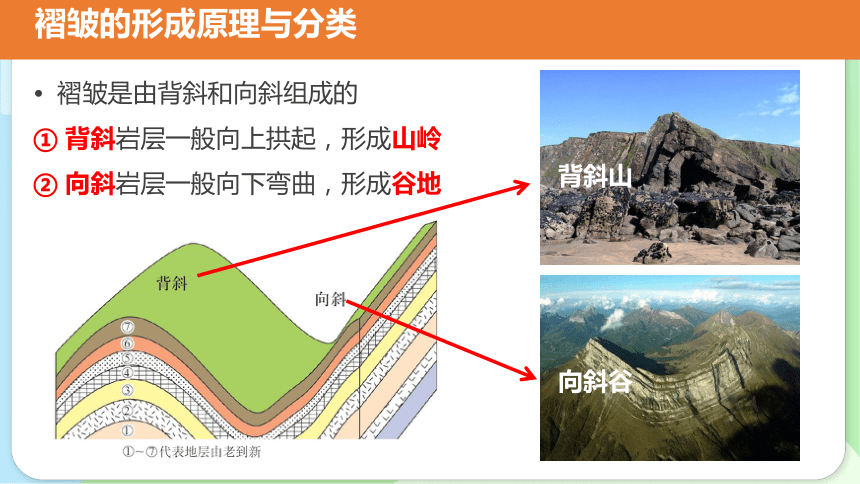 褶皱的形成原理与分类

• 褶皱是由背斜和向斜组成的

① 背斜岩层一般向上拱起，形成山岭

② 向斜岩层一般向下弯曲，形成谷地

背斜

向斜

⑦
⑥
⑤
④
③
②
①

①～⑦代表地层由老到新

背斜山

向斜谷